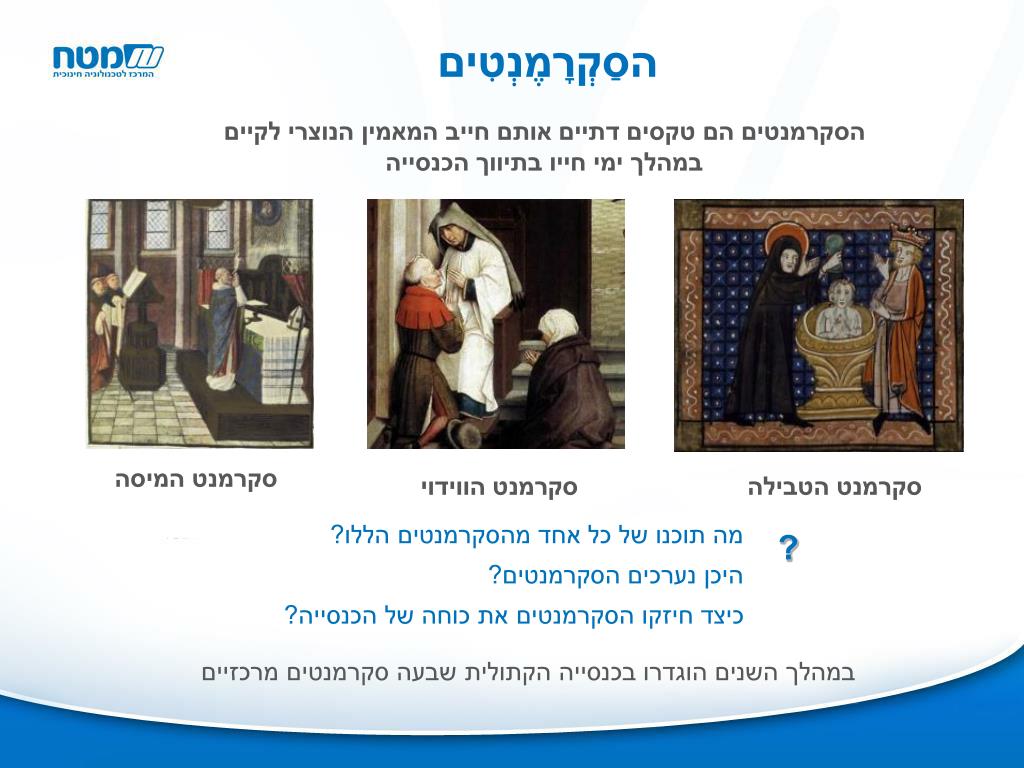 מטח
המרכז לטכנולוגיה חינוכית

הסַקְרָמֶנְטִים

הסקרמנטים הם טקסים דתיים אותם חייב המאמין הנוצרי לקיים במהלך ימי חייו בתיווך הכנסייה

סקרמנט הטבילה

סקרמנט הווידוי

סקרמנט המיסה

?

מה תוכנו של כל אחד מהסקרמנטים הללו?

היכן נערכים הסקרמנטים?

כיצד חיזקו הסקרמנטים את כוחה של הכנסייה?

במהלך השנים הוגדרו בכנסייה הקתולית שבעה סקרמנטים מרכזיים